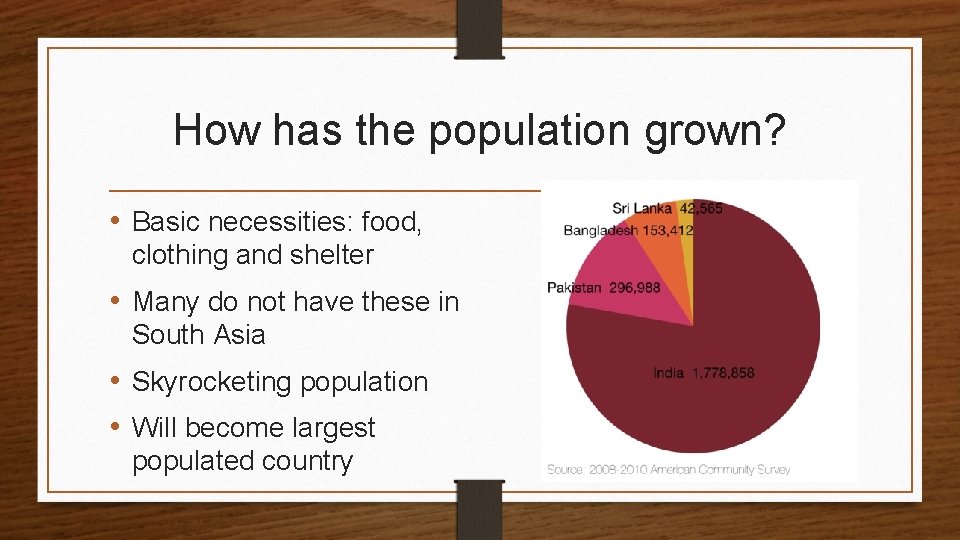 How has the population grown?

• Basic necessities: food, clothing and shelter

• Many do not have these in South Asia

• Skyrocketing population

• Will become largest populated country

Sri Lanka 42,565
Bangladesh 153,412
Pakistan 296,988
India 1,778,858

Source 2008-2010 American Community Survey